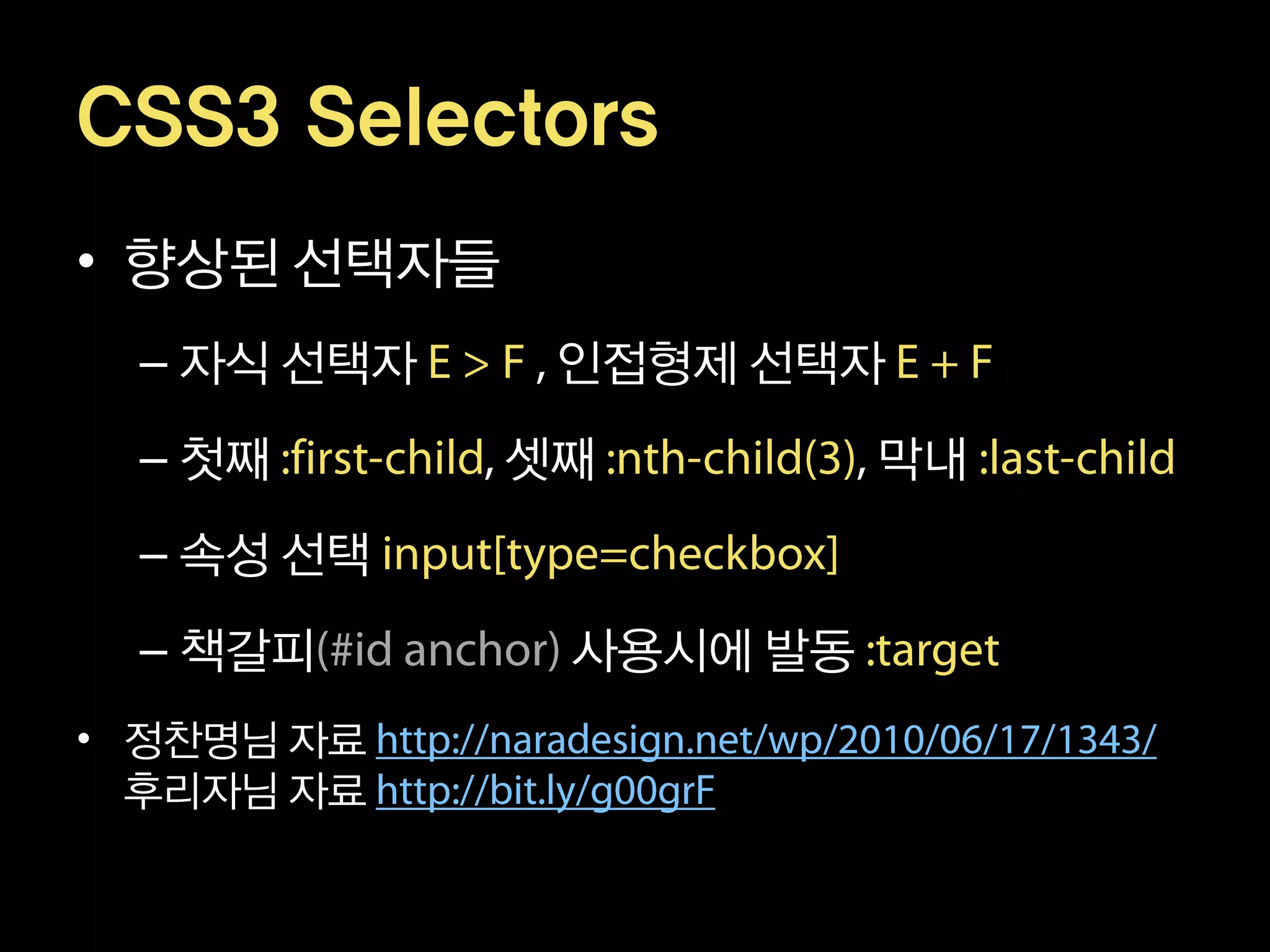 CSS3 Selectors

• 향상된 선택자들

– 자식 선택자 E > F , 인접형제 선택자 E + F

– 첫째 :first-child, 셋째 :nth-child(3), 막내 :last-child

– 속성 선택 input[type=checkbox]

– 책갈피(#id anchor) 사용시에 발동 :target

• 정찬명님 자료 http://naradesign.net/wp/2010/06/17/1343/
후리자님 자료 http://bit.ly/g00grF